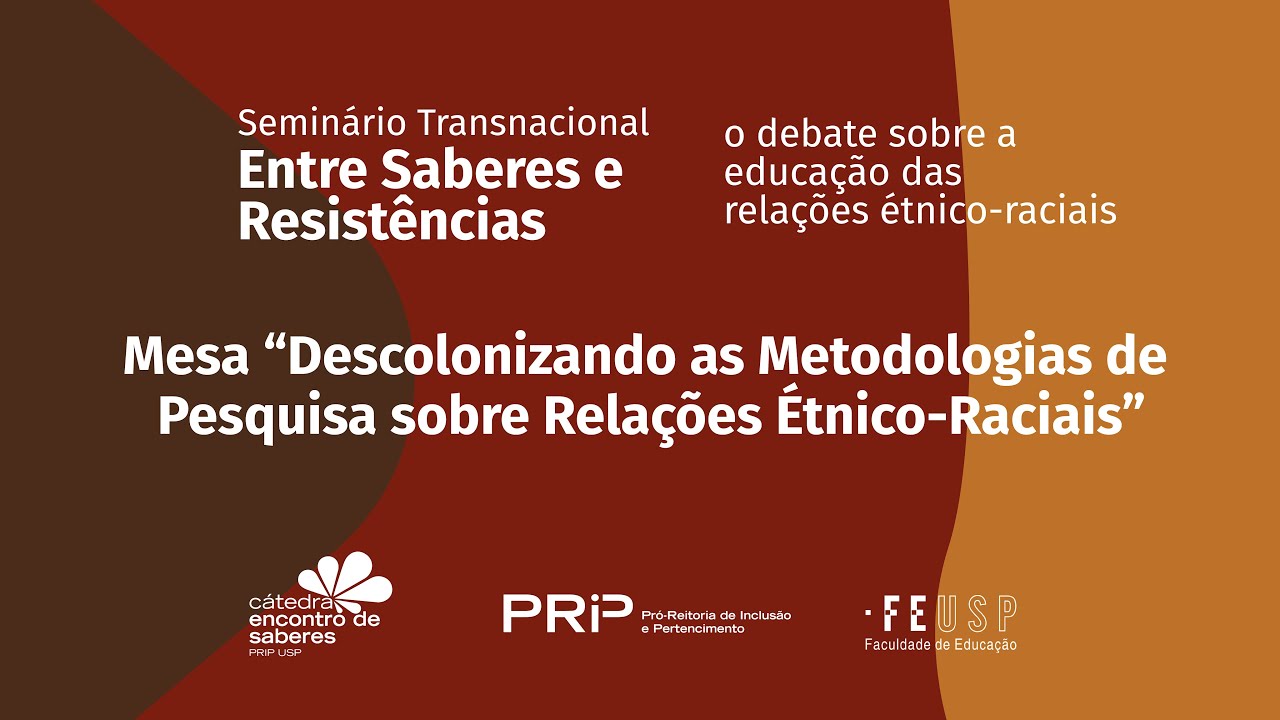 Seminário Transnacional
Entre Saberes e Resistências

o debate sobre a educação das relações étnico-raciais

Mesa “Descolonizando as Metodologias de Pesquisa sobre Relações Étnico-Raciais”

cátedra encontro de saberes
PRIP USP

PRiP Pró-Reitoria de Inclusão e Pertencimento

FEUSP
Faculdade de Educação